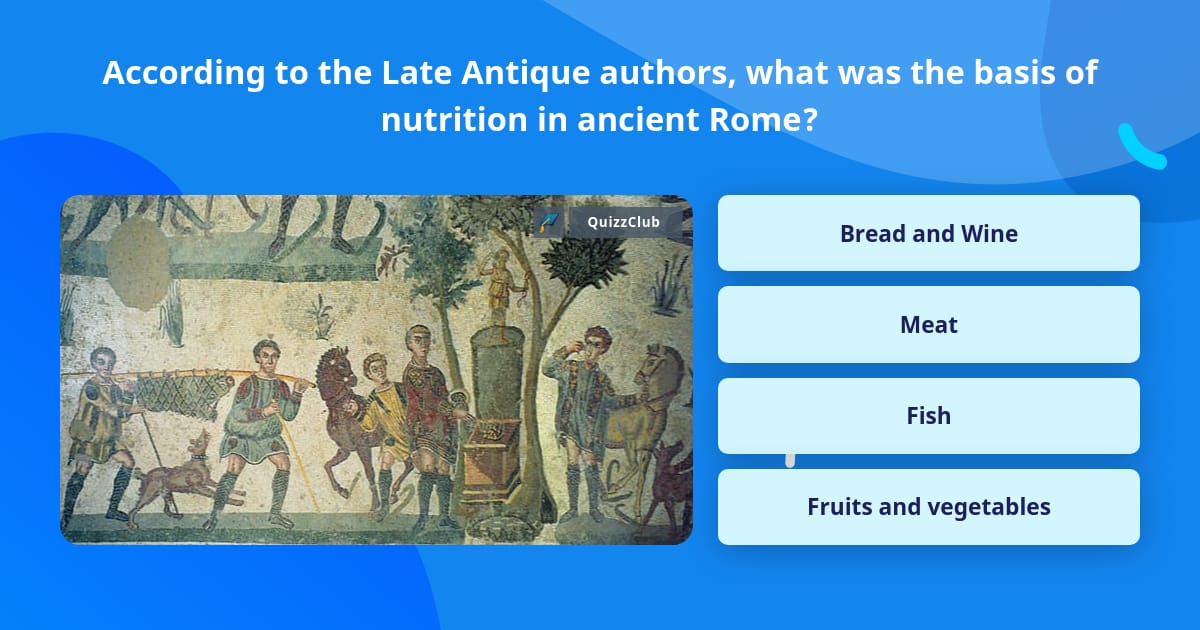 According to the Late Antique authors, what was the basis of nutrition in ancient Rome?

QuizzClub

Bread and Wine

Meat

Fish

Fruits and vegetables